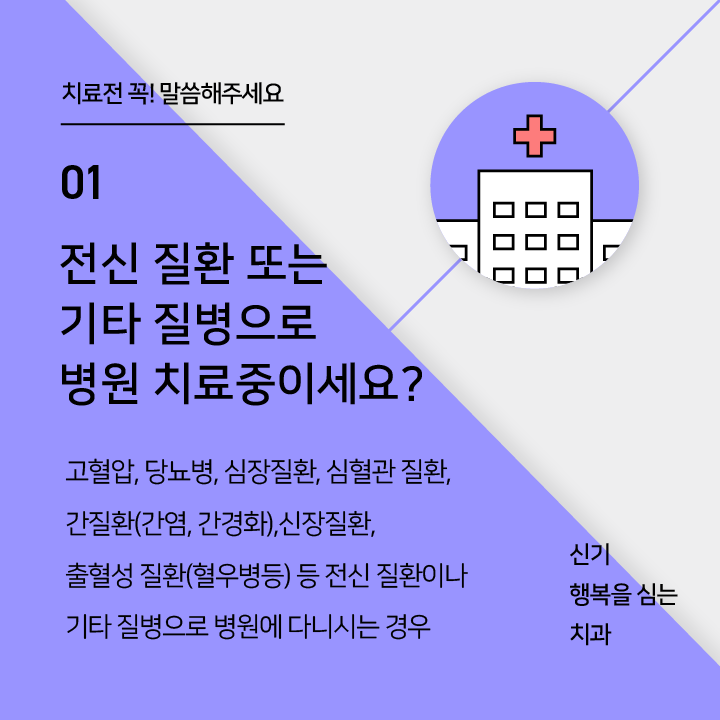 치료전 꼭! 말씀해주세요

01

전신 질환 또는
기타 질병으로
병원 치료중이세요?

고혈압, 당뇨병, 심장질환, 심혈관 질환,
간질환(간염, 간경화),신장질환,
출혈성 질환(혈우병등) 등 전신 질환이나
기타 질병으로 병원에 다니시는 경우

신기
행복을 심는
치과